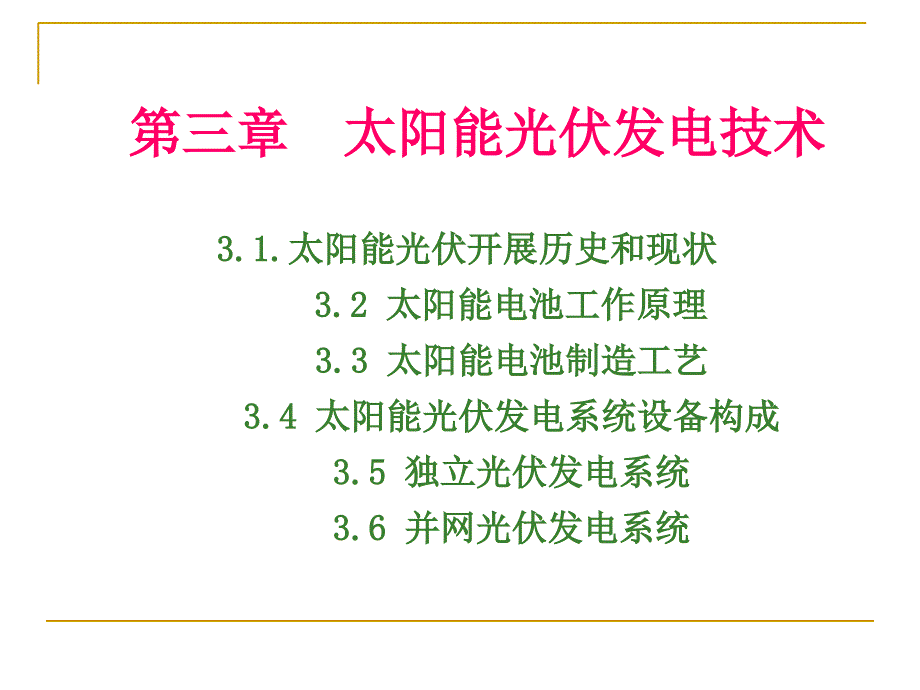 第三章　太阳能光伏发电技术

3.1.太阳能光伏开展历史和现状

3.2 太阳能电池工作原理

3.3 太阳能电池制造工艺

3.4 太阳能光伏发电系统设备构成

3.5 独立光伏发电系统

3.6 并网光伏发电系统